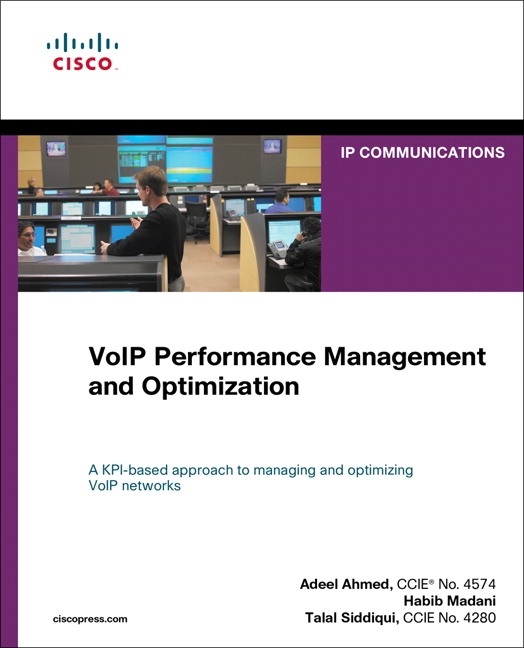 CISCO

IP COMMUNICATIONS

VoIP Performance Management and Optimization

A KPI-based approach to managing and optimizing VoIP networks

Adeel Ahmed, CCIE® No. 4574
Habib Madani
Talal Siddiqui, CCIE No. 4280

ciscopress.com